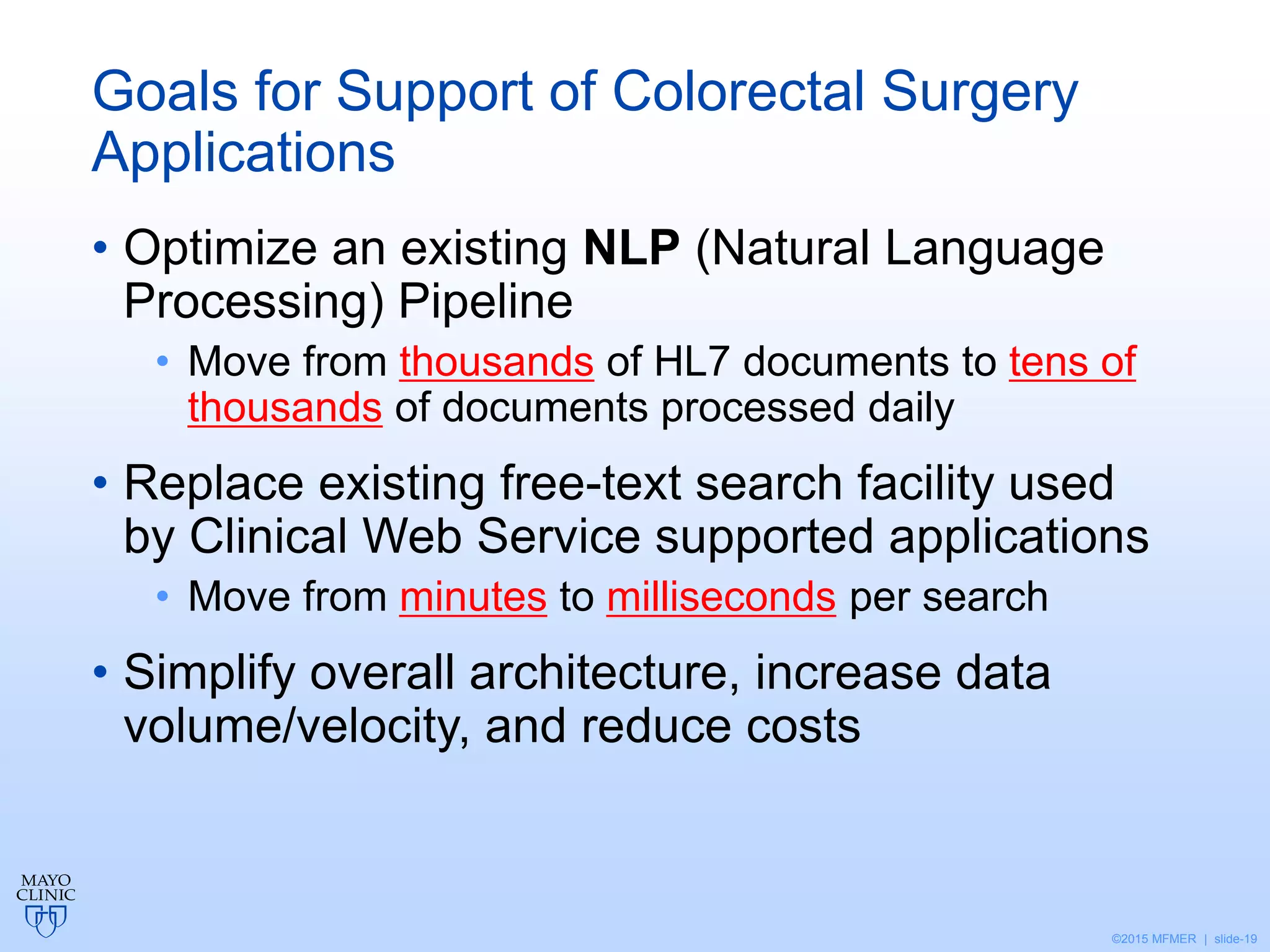 Goals for Support of Colorectal Surgery Applications

• Optimize an existing NLP (Natural Language Processing) Pipeline
  • Move from thousands of HL7 documents to tens of thousands of documents processed daily

• Replace existing free-text search facility used by Clinical Web Service supported applications
  • Move from minutes to milliseconds per search

• Simplify overall architecture, increase data volume/velocity, and reduce costs

MAYO CLINIC

©2015 MFMER | slide-19